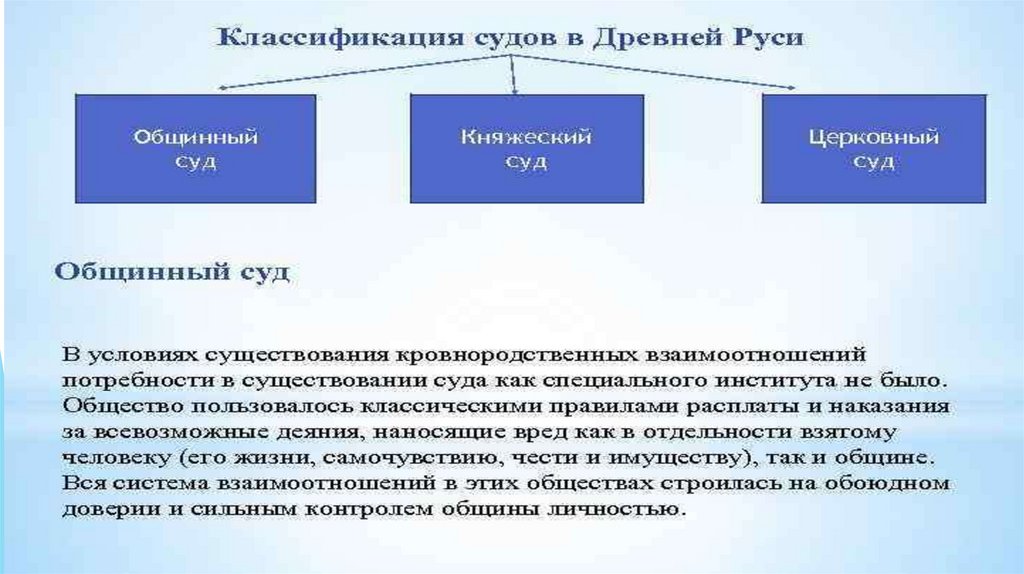 Классификация судов в Древней Руси

Общинный суд

Княжеский суд

Церковный суд

Общинный суд

В условиях существования кровнородственных взаимоотношений потребности в существовании суда как специального института не было. Общество пользовалось классическими правилами расплаты и наказания за всевозможные деяния, наносящие вред как в отдельности взятому человеку (его жизни, самочувствию, чести и имуществу), так и общине. Вся система взаимоотношений в этих обществах строилась на обоюдном доверии и сильным контролем общины личностью.